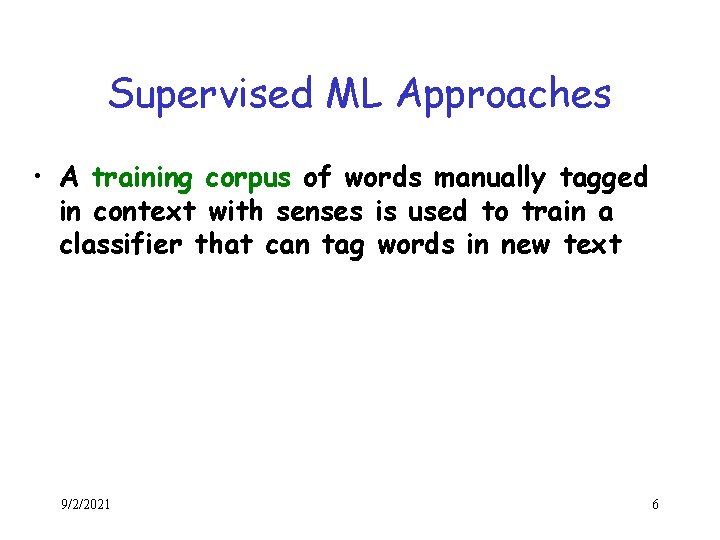 Supervised ML Approaches

• A training corpus of words manually tagged in context with senses is used to train a classifier that can tag words in new text

9/2/2021

6